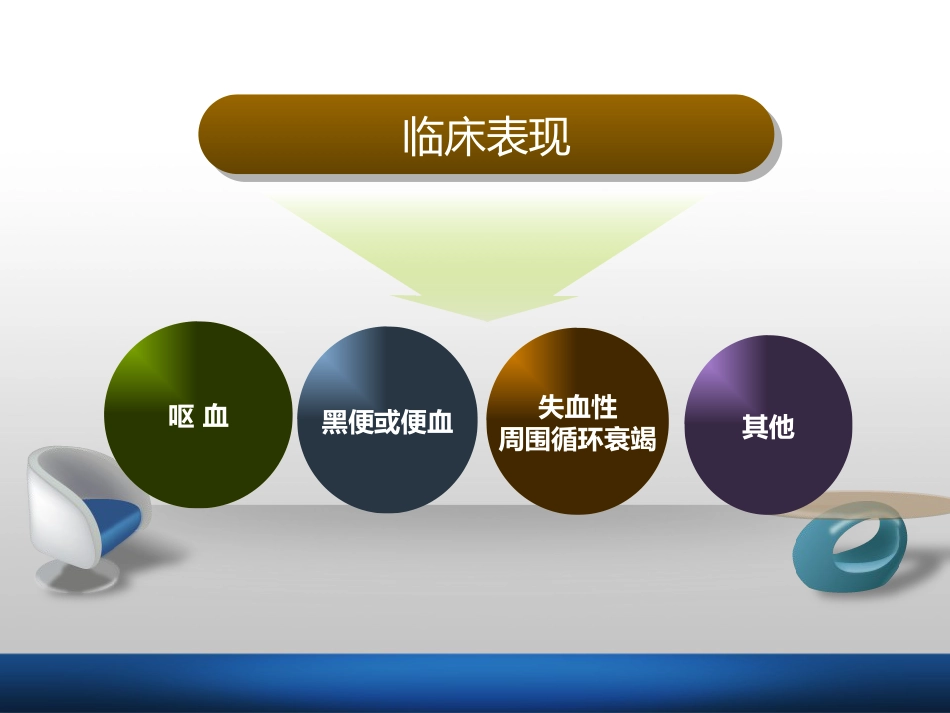 临床表现

呕 血

黑便或便血

失血性
周围循环衰竭

其他